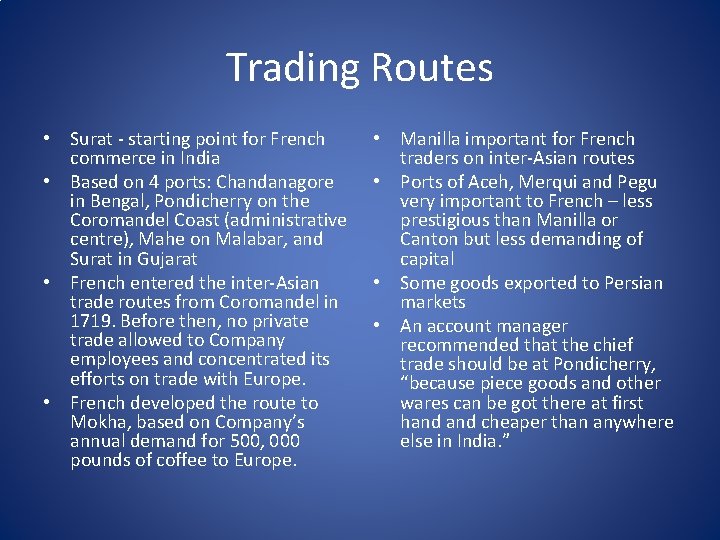 Trading Routes

• Surat - starting point for French commerce in India
• Based on 4 ports: Chandanagore in Bengal, Pondicherry on the Coromandel Coast (administrative centre), Mahe on Malabar, and Surat in Gujarat
• French entered the inter-Asian trade routes from Coromandel in 1719. Before then, no private trade allowed to Company employees and concentrated its efforts on trade with Europe.
• French developed the route to Mokha, based on Company's annual demand for 500, 000 pounds of coffee to Europe.

• Manilla important for French traders on inter-Asian routes
• Ports of Aceh, Merqui and Pegu very important to French – less prestigious than Manilla or Canton but less demanding of capital
• Some goods exported to Persian markets
• An account manager recommended that the chief trade should be at Pondicherry, "because piece goods and other wares can be got there at first hand and cheaper than anywhere else in India."